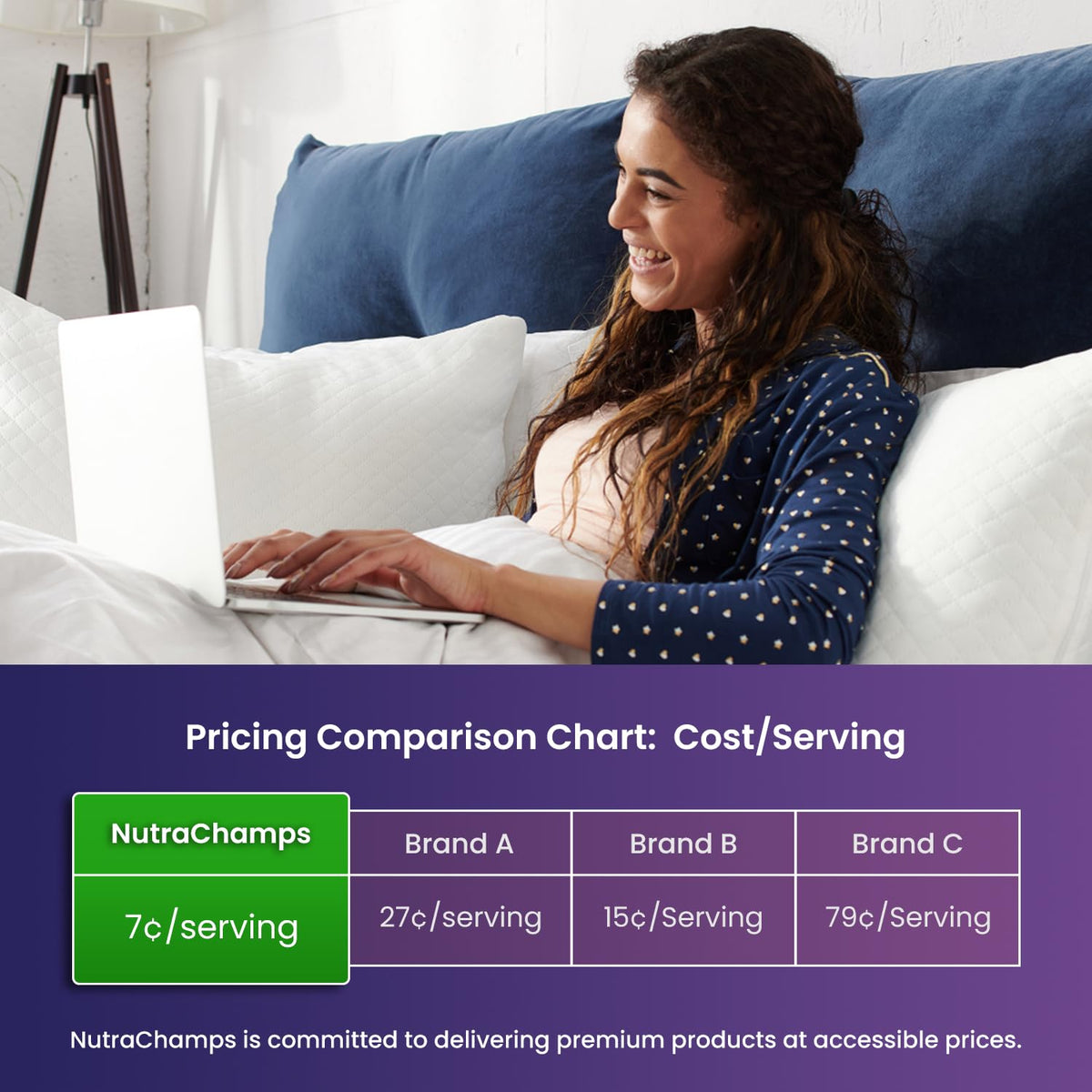 Pricing Comparison Chart: Cost/Serving

| NutraChamps | Brand A | Brand B | Brand C |
|---|---|---|---|
| 7¢/serving | 27¢/serving | 15¢/Serving | 79¢/Serving |

NutraChamps is committed to delivering premium products at accessible prices.